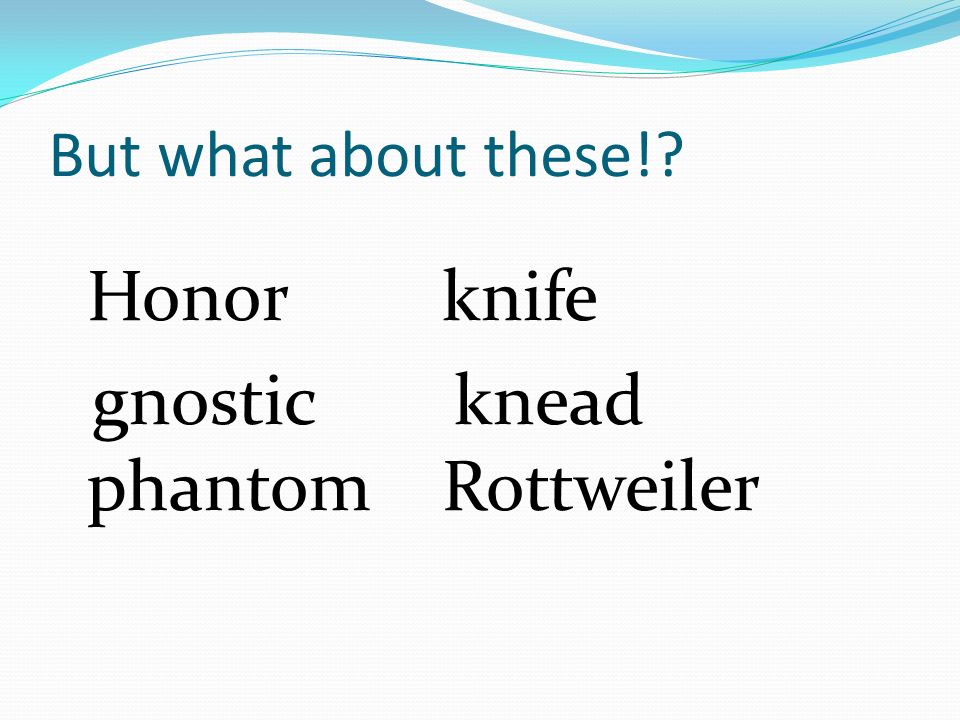 But what about these!?

Honor knife
gnostic knead
phantom Rottweiler